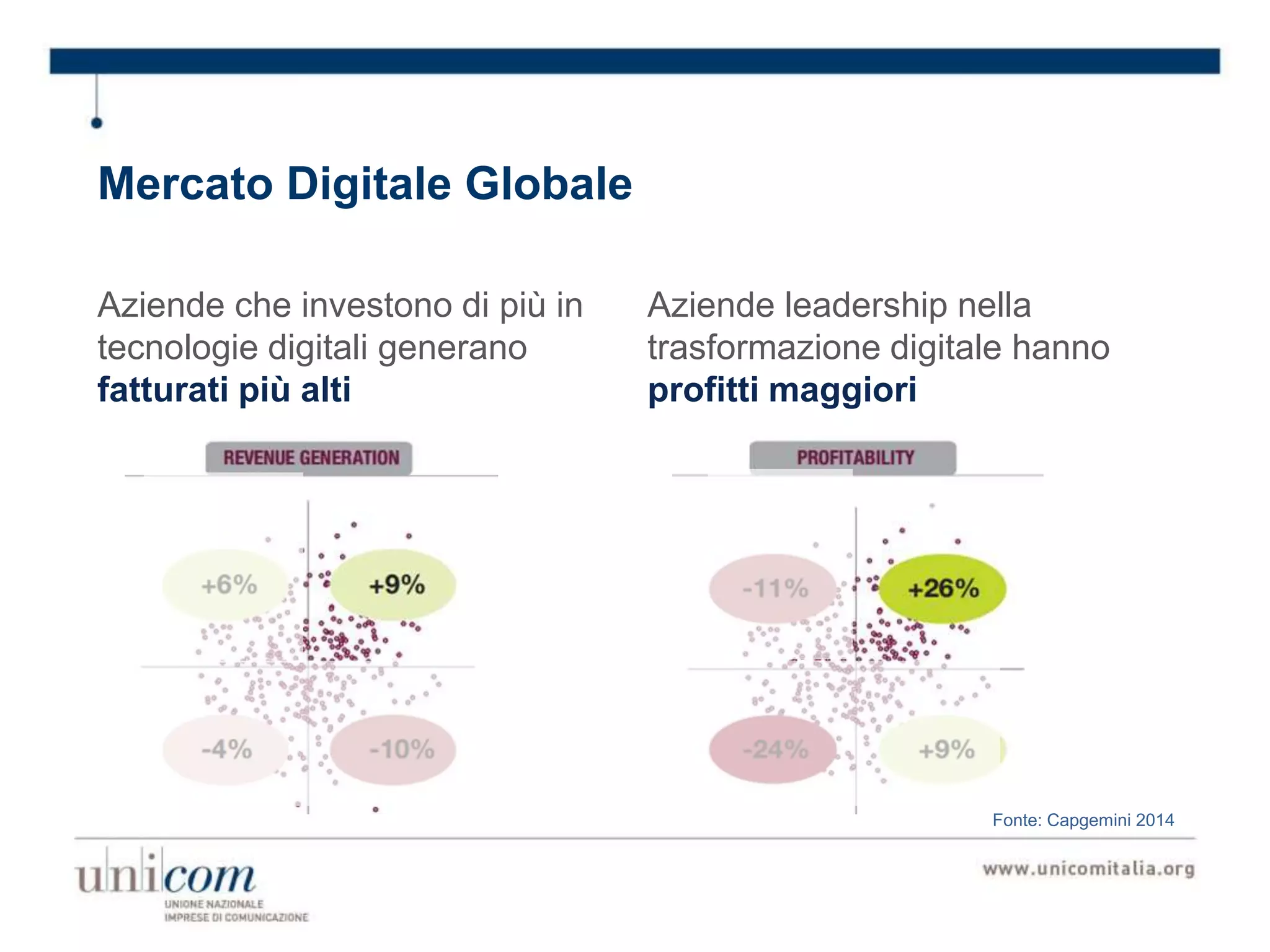 Mercato Digitale Globale

Aziende che investono di più in tecnologie digitali generano **fatturati più alti**

REVENUE GENERATION

+6%

+9%

-4%

-10%

Aziende leadership nella trasformazione digitale hanno **profitti maggiori**

PROFITABILITY

-11%

+26%

-24%

+9%

Fonte: Capgemini 2014

unicom
UNIONE NAZIONALE
IMPRESE DI COMUNICAZIONE

www.unicomitalia.org